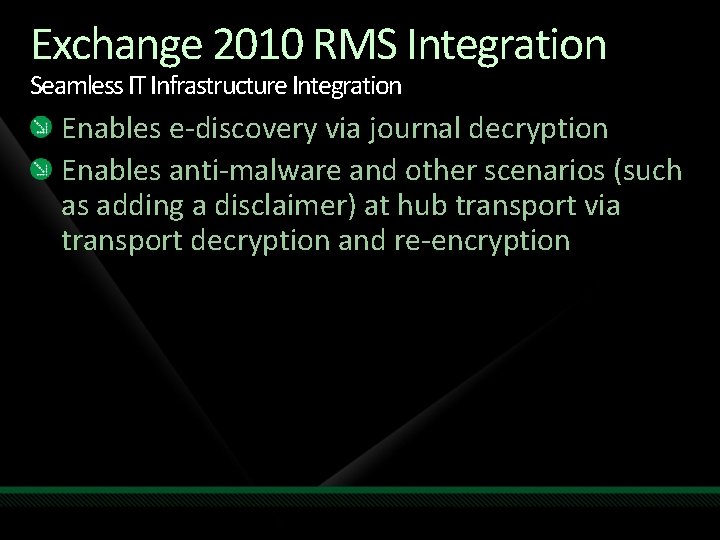 Exchange 2010 RMS Integration
Seamless IT Infrastructure Integration

• Enables e-discovery via journal decryption
• Enables anti-malware and other scenarios (such as adding a disclaimer) at hub transport via transport decryption and re-encryption